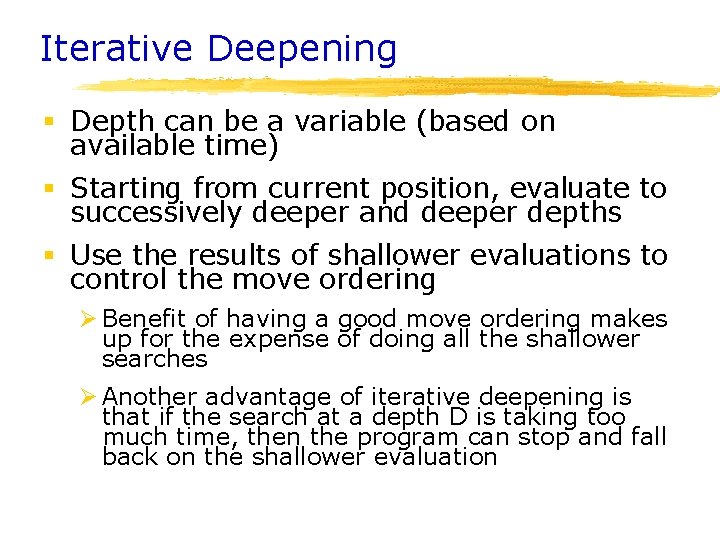 Iterative Deepening

▪ Depth can be a variable (based on available time)

▪ Starting from current position, evaluate to successively deeper and deeper depths

▪ Use the results of shallower evaluations to control the move ordering

➢ Benefit of having a good move ordering makes up for the expense of doing all the shallower searches

➢ Another advantage of iterative deepening is that if the search at a depth D is taking too much time, then the program can stop and fall back on the shallower evaluation